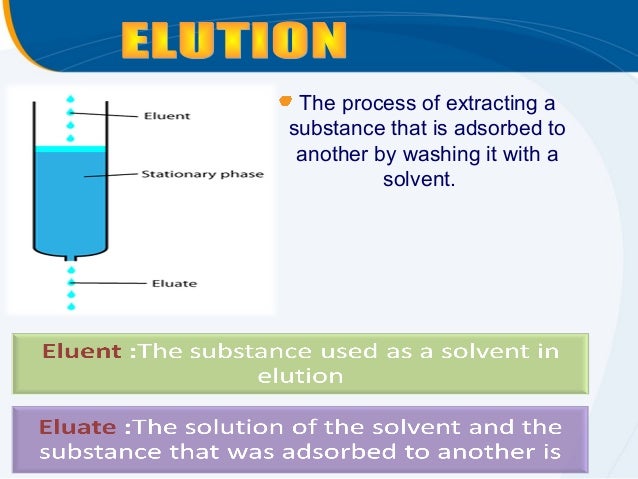 ELUTION

Eluent

Stationary phase

Eluate

The process of extracting a substance that is adsorbed to another by washing it with a solvent.

Eluent :The substance used as a solvent in elution

Eluate :The solution of the solvent and the substance that was adsorbed to another is